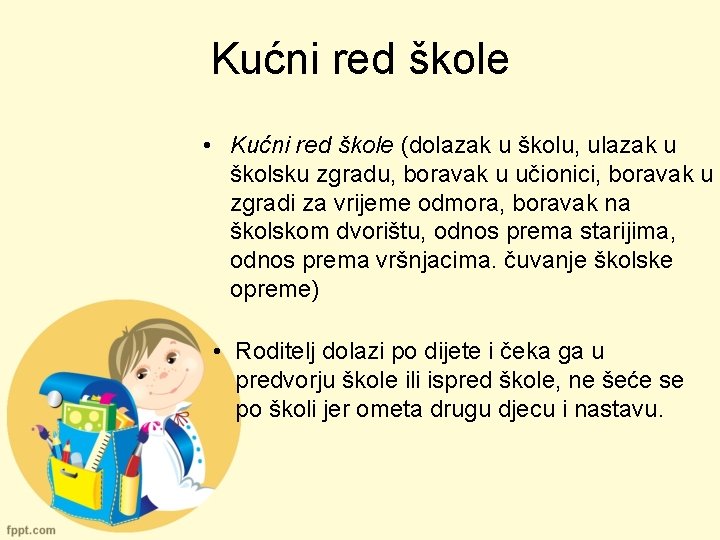 Kućni red škole

• Kućni red škole (dolazak u školu, ulazak u školsku zgradu, boravak u učionici, boravak u zgradi za vrijeme odmora, boravak na školskom dvorištu, odnos prema starijima, odnos prema vršnjacima. čuvanje školske opreme)

• Roditelj dolazi po dijete i čeka ga u predvorju škole ili ispred škole, ne šeće se po školi jer ometa drugu djecu i nastavu.

fppt.com